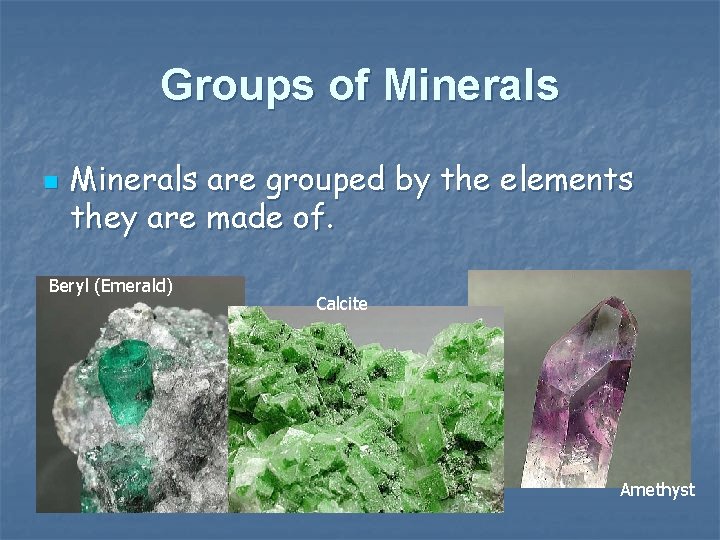 Groups of Minerals

Minerals are grouped by the elements they are made of.

Beryl (Emerald)

Calcite

Amethyst